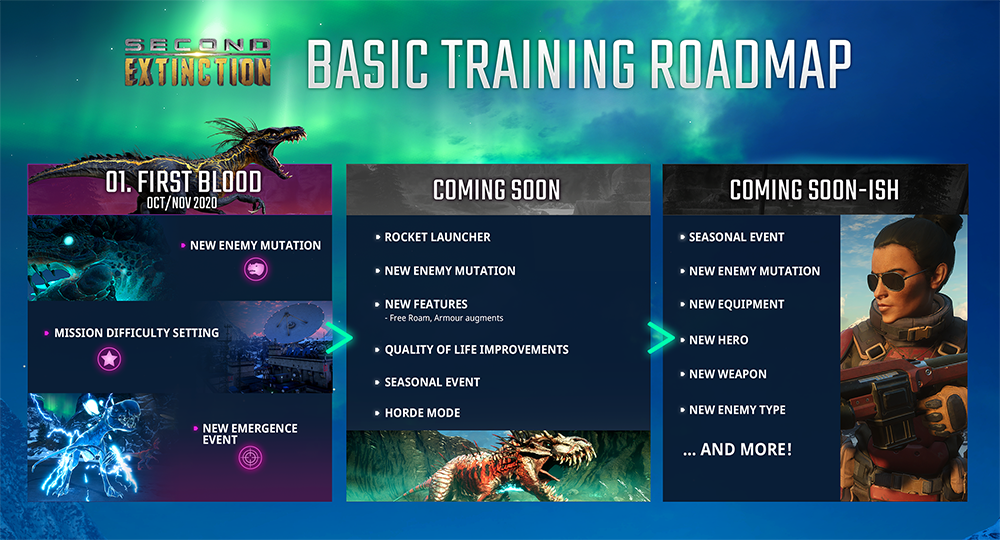 SECOND EXTINCTION

BASIC TRAINING ROADMAP

01. FIRST BLOOD
OCT/NOV 2020

NEW ENEMY MUTATION

MISSION DIFFICULTY SETTING

NEW EMERGENCE EVENT

COMING SOON

ROCKET LAUNCHER

NEW ENEMY MUTATION

NEW FEATURES
- Free Roam, Armour augments

QUALITY OF LIFE IMPROVEMENTS

SEASONAL EVENT

HORDE MODE

COMING SOON-ISH

SEASONAL EVENT

NEW ENEMY MUTATION

NEW EQUIPMENT

NEW HERO

NEW WEAPON

NEW ENEMY TYPE

... AND MORE!